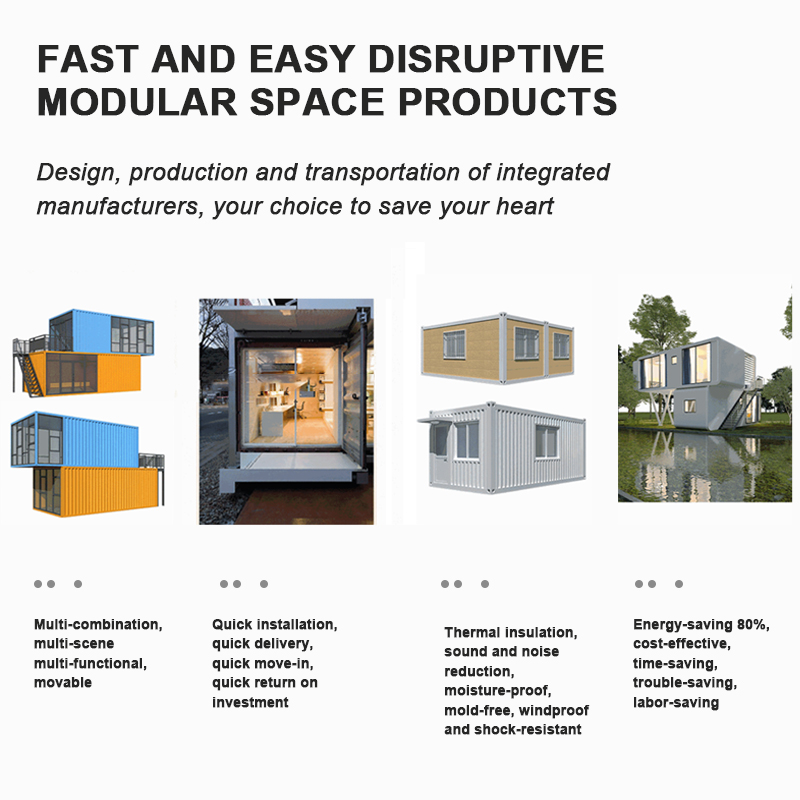 FAST AND EASY DISRUPTIVE MODULAR SPACE PRODUCTS

Design, production and transportation of integrated manufacturers, your choice to save your heart

Multi-combination, multi-scene multi-functional, movable

Quick installation, quick delivery, quick move-in, quick return on investment

Thermal insulation, sound and noise reduction, moisture-proof, mold-free, windproof and shock-resistant

Energy-saving 80%, cost-effective, time-saving, trouble-saving, labor-saving